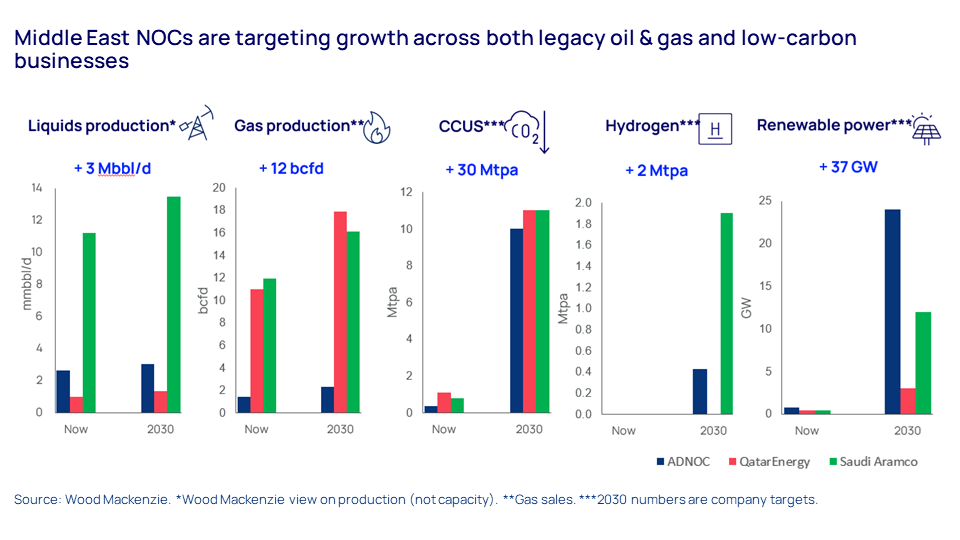 Middle East NOCs are targeting growth across both legacy oil & gas and low-carbon businesses

Liquids production*

+ 3 Mbbl/d

mmbbl/d

14
12
10
8
6
4
2
0

Now
2030

Gas production**

+ 12 bcfd

bcfd

20
18
16
14
12
10
8
6
4
2
0

Now
2030

CCUS***

$CO_2$

+ 30 Mtpa

Mtpa

12
10
8
6
4
2
0

Now
2030

Hydrogen***

H

+ 2 Mtpa

Mtpa

2.0
1.8
1.6
1.4
1.2
1.0
0.8
0.6
0.4
0.2
0.0

Now
2030

Renewable power***

+ 37 GW

GW

25
20
15
10
5
0

Now
2030

ADNOC
QatarEnergy
Saudi Aramco

Source: Wood Mackenzie. *Wood Mackenzie view on production (not capacity). **Gas sales. ***2030 numbers are company targets.